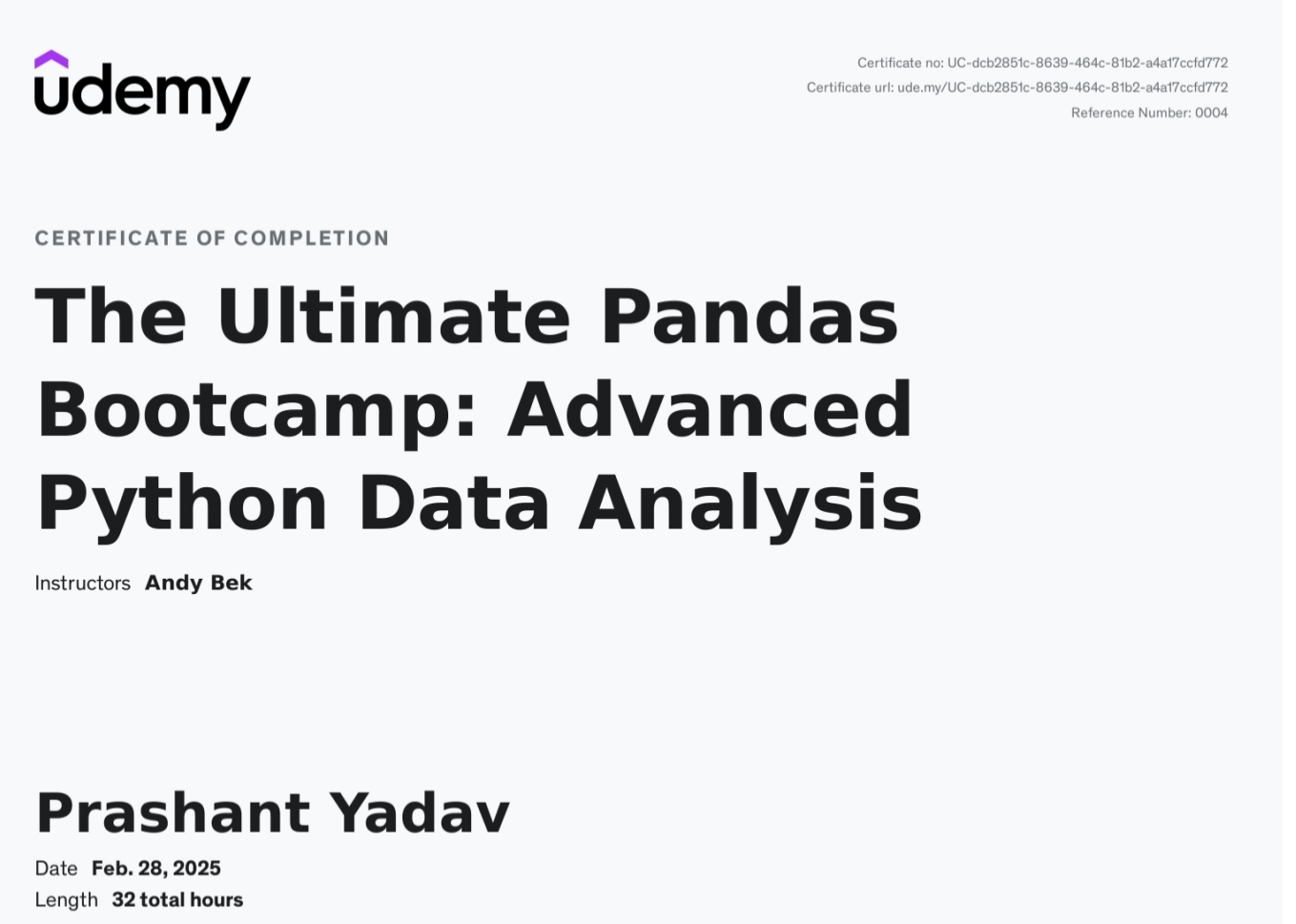 udemy

Certificate no: UC-dcb2851c-8639-464c-81b2-a4a17ccfd772
Certificate url: ude.my/UC-dcb2851c-8639-464c-81b2-a4a17ccfd772
Reference Number: 0004

CERTIFICATE OF COMPLETION

The Ultimate Pandas Bootcamp: Advanced Python Data Analysis

Instructors Andy Bek

Prashant Yadav

Date Feb. 28, 2025
Length 32 total hours